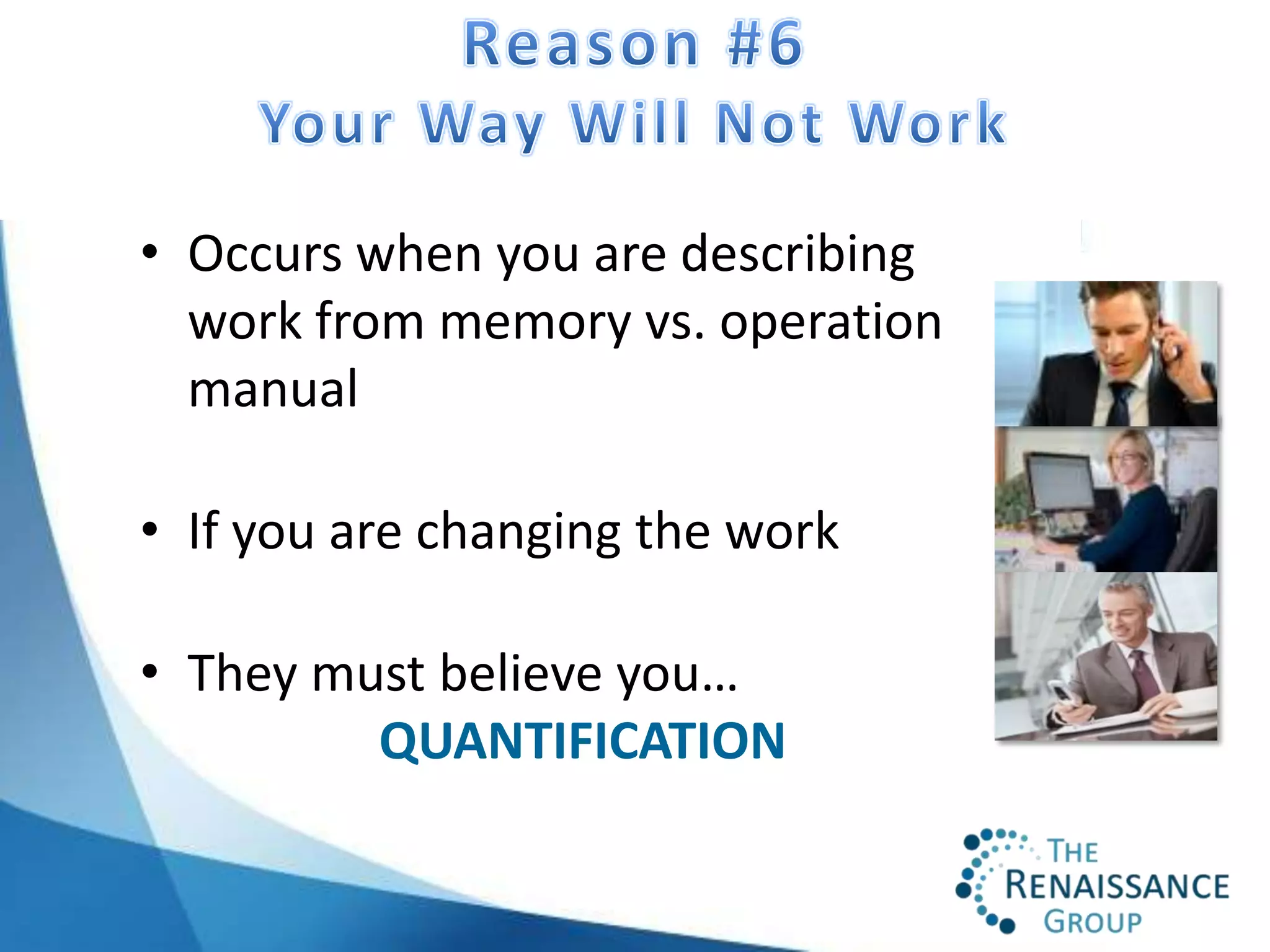 Reason #6
Your Way Will Not Work

• Occurs when you are describing work from memory vs. operation manual

• If you are changing the work

• They must believe you…
QUANTIFICATION

THE RENAISSANCE GROUP